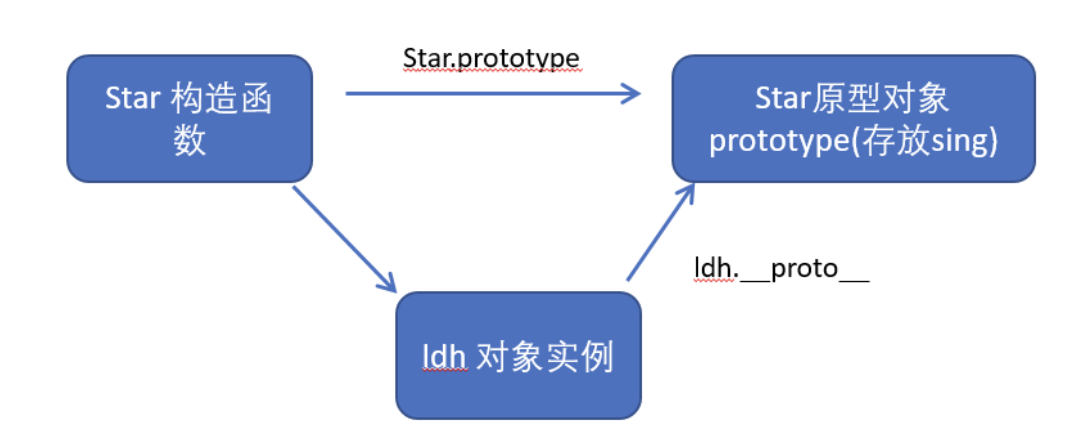 Star 构造函数

Star.prototype

Star原型对象 prototype(存放sing)

ldh.__proto__

ldh 对象实例